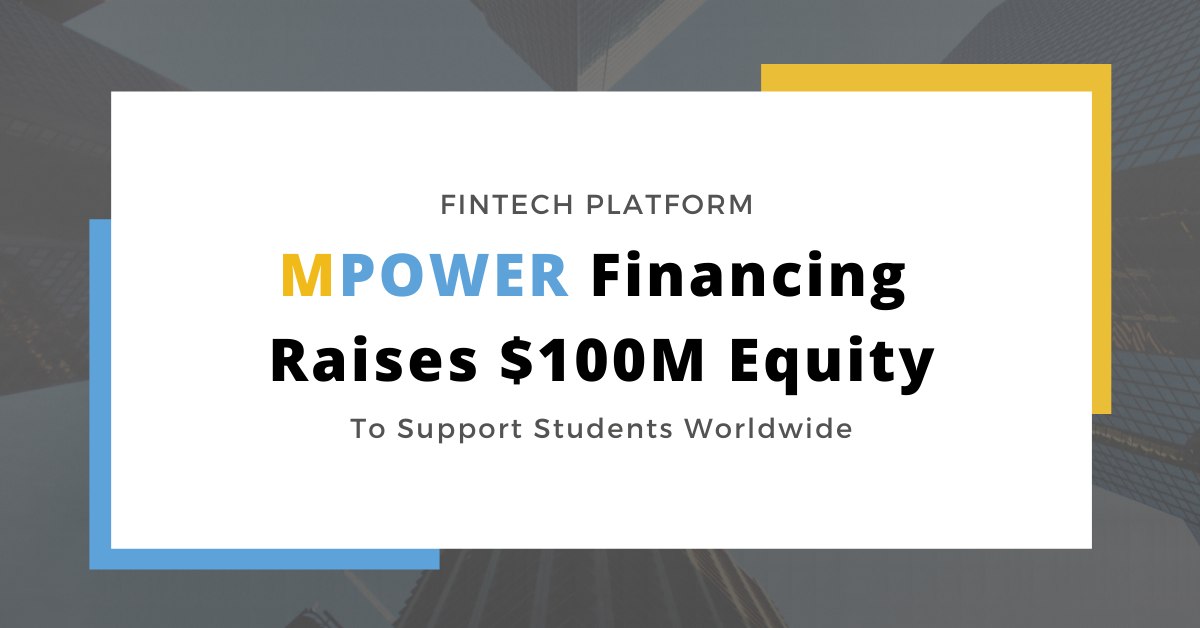 FINTECH PLATFORM

MPOWER Financing Raises \$100M Equity

To Support Students Worldwide